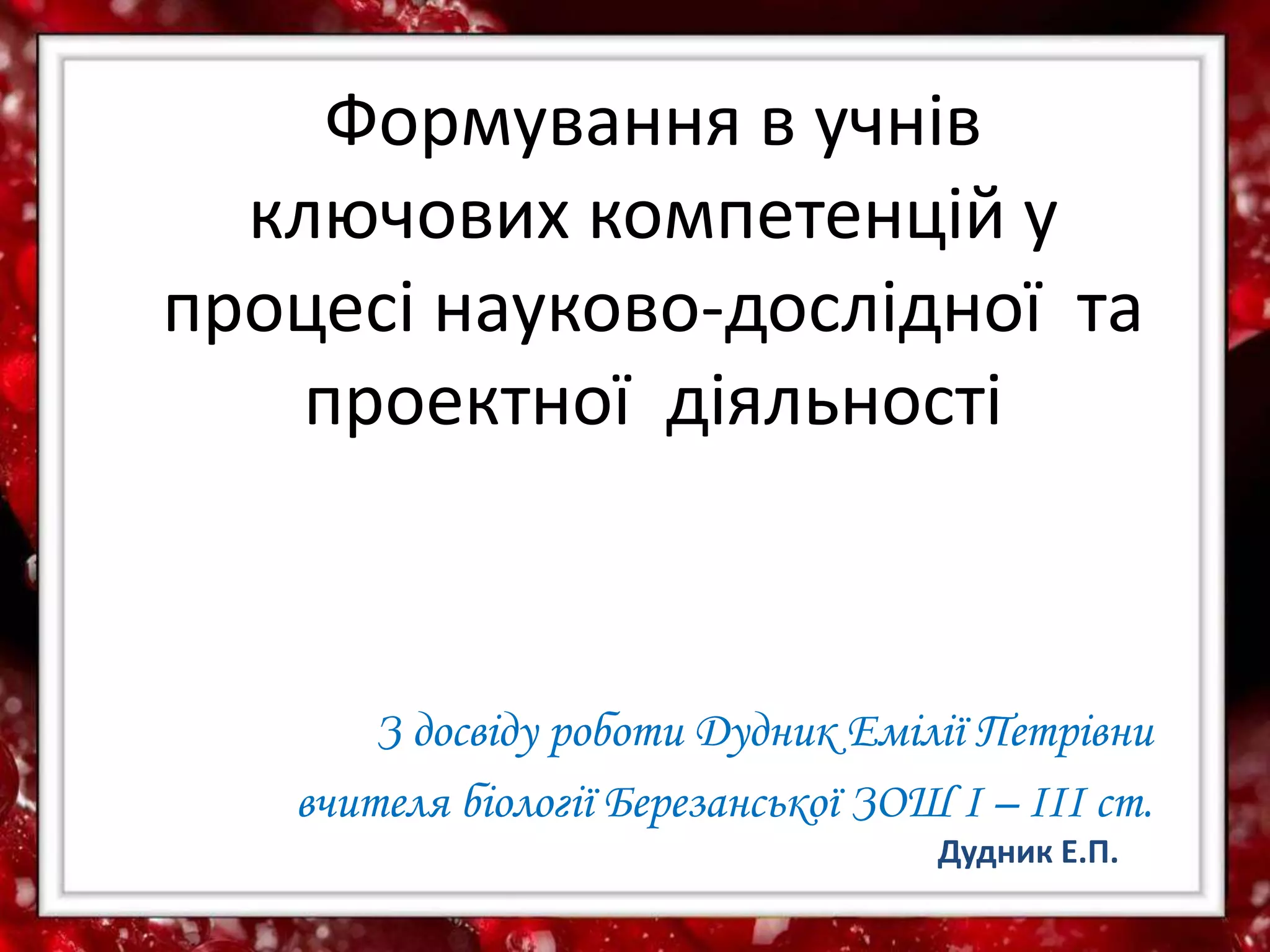 Формування в учнів ключових компетенцій у процесі науково-дослідної та проектної діяльності

З досвіду роботи Дудник Емілії Петрівни вчителя біології Березанської ЗОШ І – ІІІ ст.

Дудник Е.П.